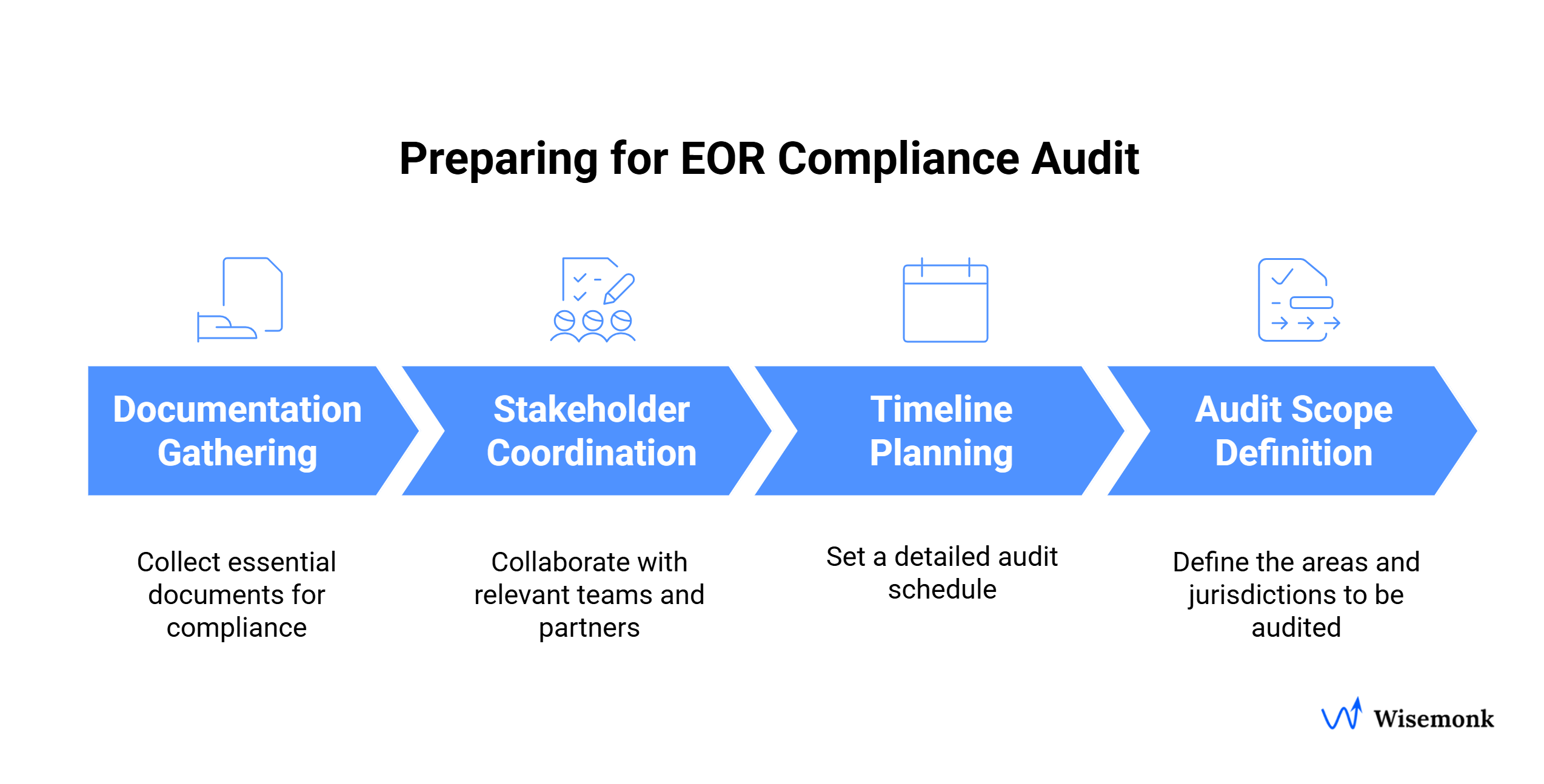 Preparing for EOR Compliance Audit

Documentation Gathering

Stakeholder Coordination

Timeline Planning

Audit Scope Definition

Collect essential documents for compliance

Collaborate with relevant teams and partners

Set a detailed audit schedule

Define the areas and jurisdictions to be audited

Wisemonk